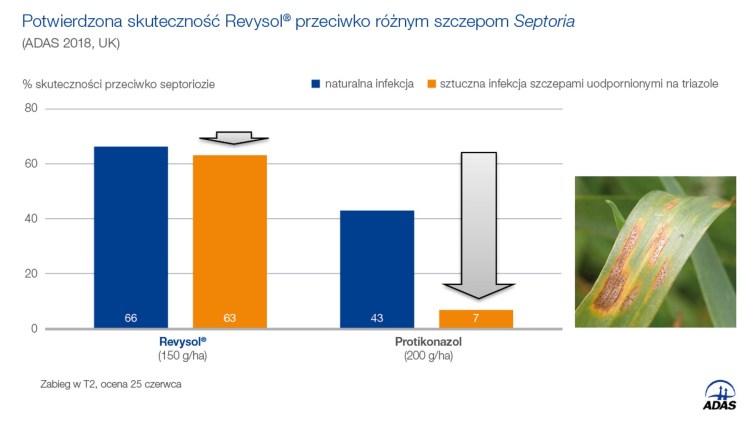 Potwierdzona skuteczność Revysol® przeciwko różnym szczepom Septoria
(ADAS 2018, UK)

% skuteczności przeciwko septoriozie

naturalna infekcja
sztuczna infekcja szczepami uodpornionymi na triazole

80
60
40
20
0

66
63
43
7

Revysol®
(150 g/ha)

Protikonazol
(200 g/ha)

Zabieg w T2, ocena 25 czerwca

ADAS